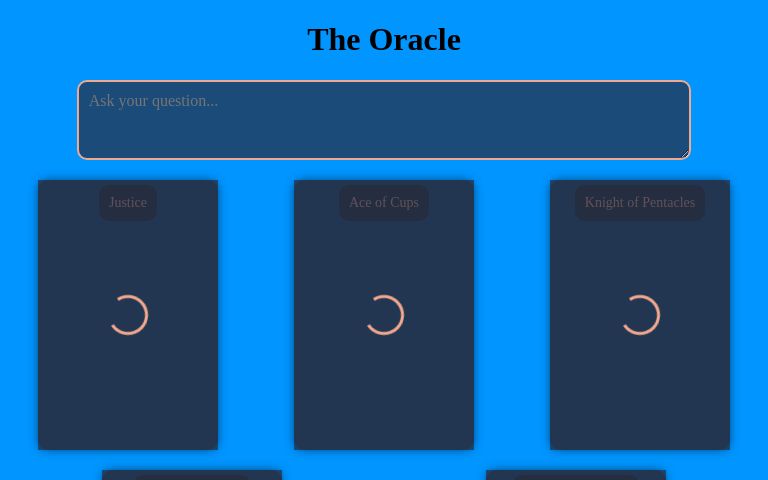 The Oracle

Ask your question...

Justice

Ace of Cups

Knight of Pentacles